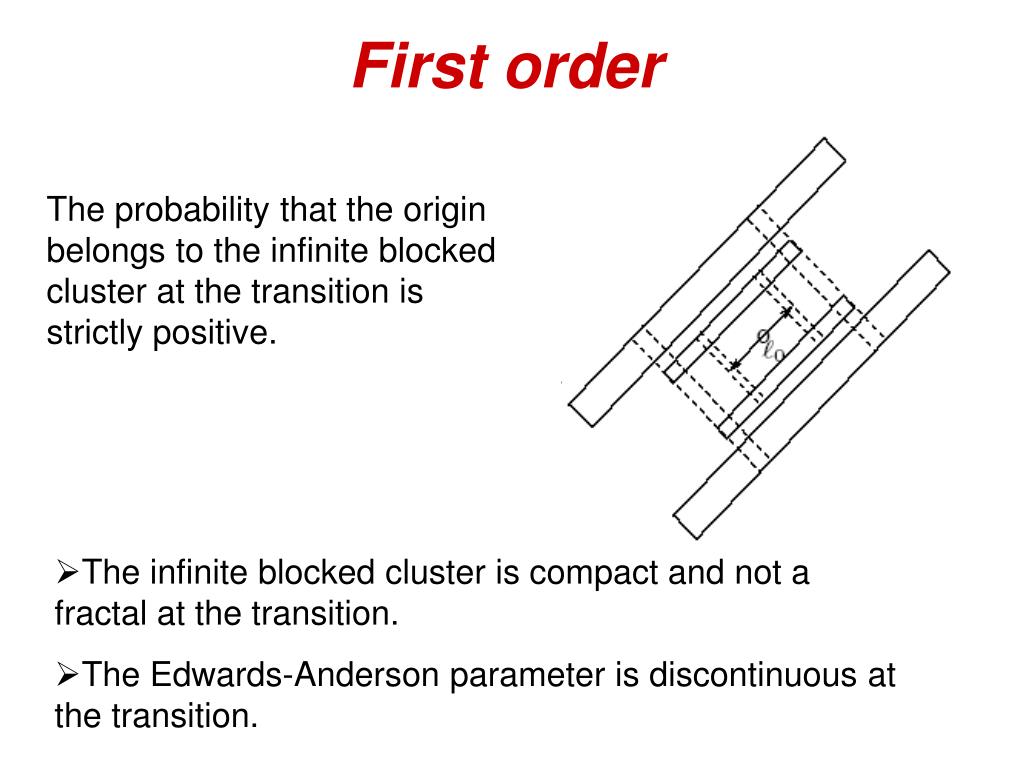 First order

The probability that the origin belongs to the infinite blocked cluster at the transition is strictly positive.

$\ell_0$

➢The infinite blocked cluster is compact and not a fractal at the transition.

➢The Edwards-Anderson parameter is discontinuous at the transition.